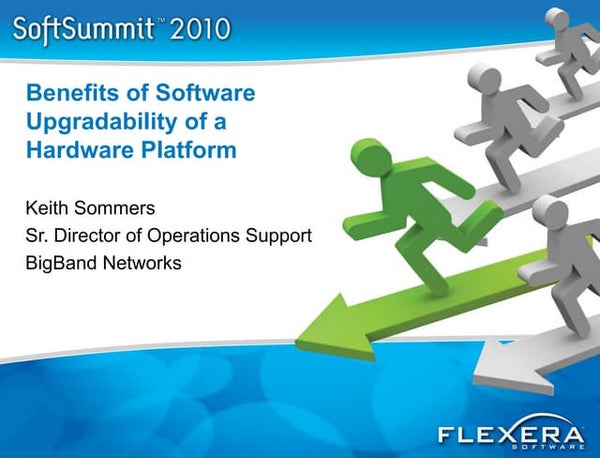 SoftSummit™ 2010

Benefits of Software Upgradability of a Hardware Platform

Keith Sommers
Sr. Director of Operations Support
BigBand Networks

FLEXERA SOFTWARE